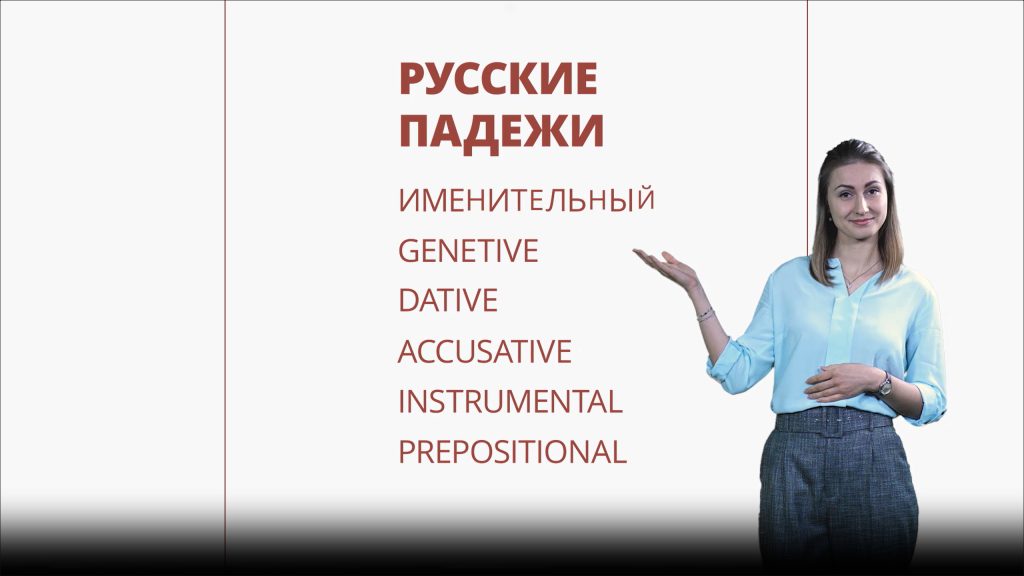 РУССКИЕ ПАДЕЖИ

ИМЕНИТЕЛЬНЫЙ
GENETIVE
DATIVE
ACCUSATIVE
INSTRUMENTAL
PREPOSITIONAL